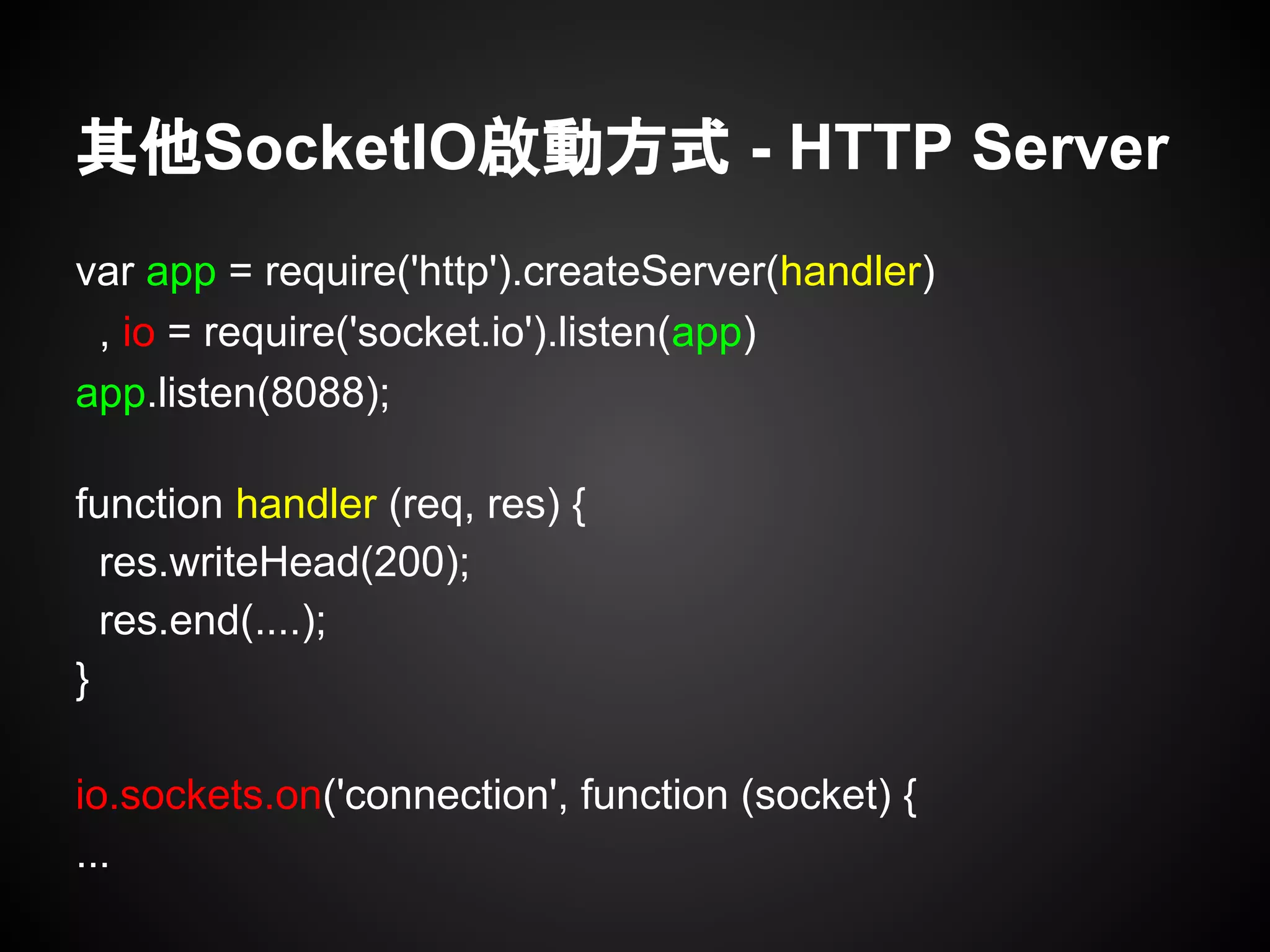 其他SocketIO啟動方式 - HTTP Server

var app = require('http').createServer(handler)
, io = require('socket.io').listen(app)
app.listen(8088);

function handler (req, res) {
res.writeHead(200);
res.end(....);
}

io.sockets.on('connection', function (socket) {
...